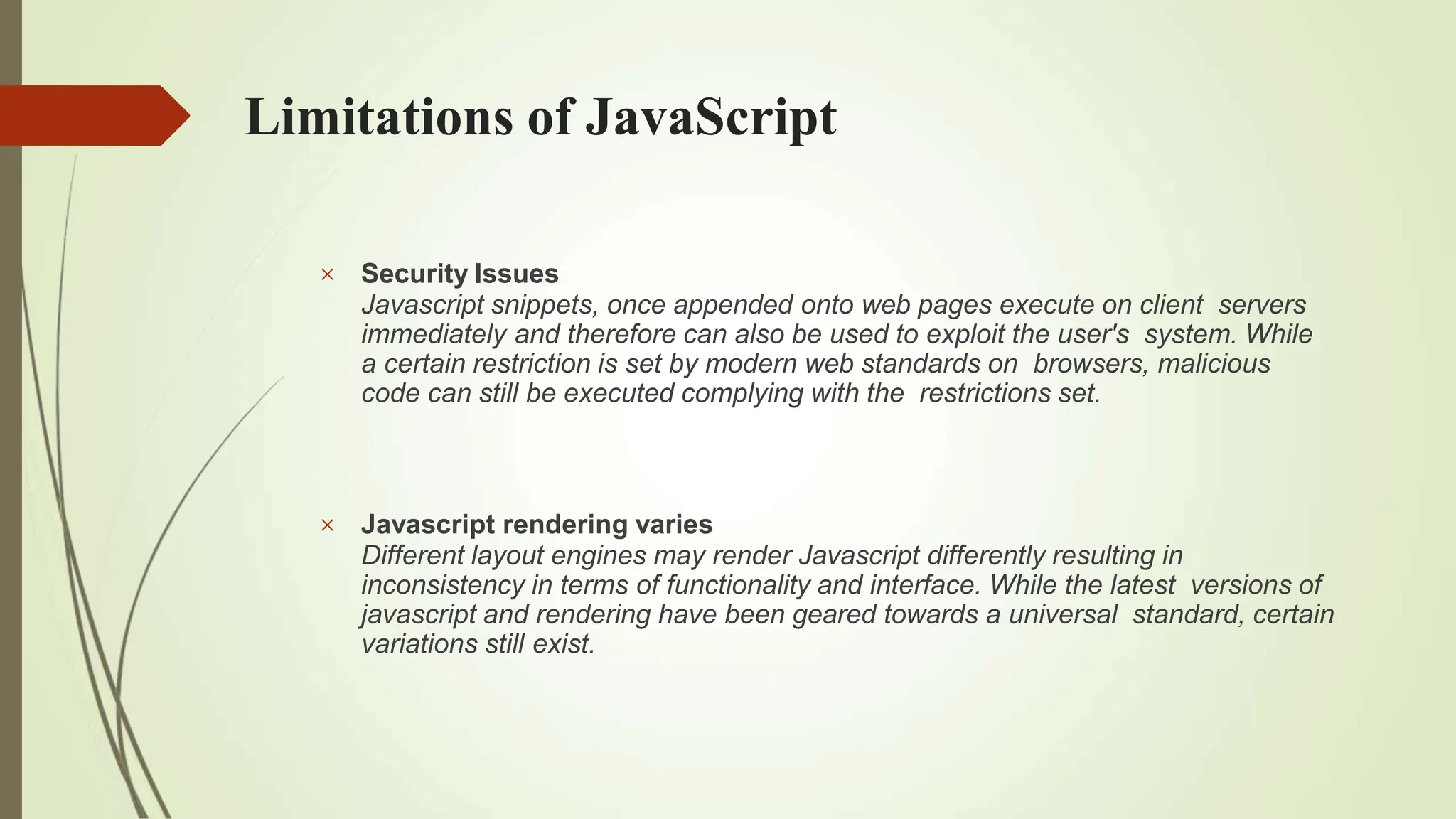 Limitations of JavaScript

× Security Issues
Javascript snippets, once appended onto web pages execute on client servers immediately and therefore can also be used to exploit the user's system. While a certain restriction is set by modern web standards on browsers, malicious code can still be executed complying with the restrictions set.

× Javascript rendering varies
Different layout engines may render Javascript differently resulting in inconsistency in terms of functionality and interface. While the latest versions of javascript and rendering have been geared towards a universal standard, certain variations still exist.